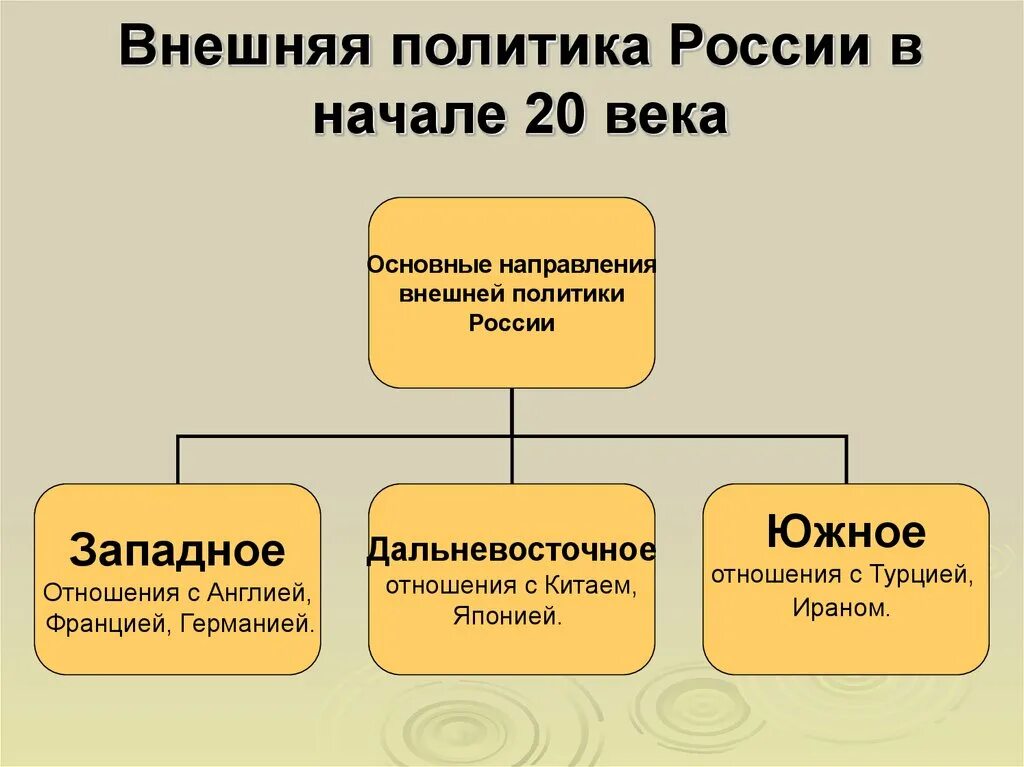 Внешняя политика России в начале 20 века

Основные направления внешней политики России

Западное
Отношения с Англией, Францией, Германией.

Дальневосточное
отношения с Китаем, Японией.

Южное
отношения с Турцией, Ираном.